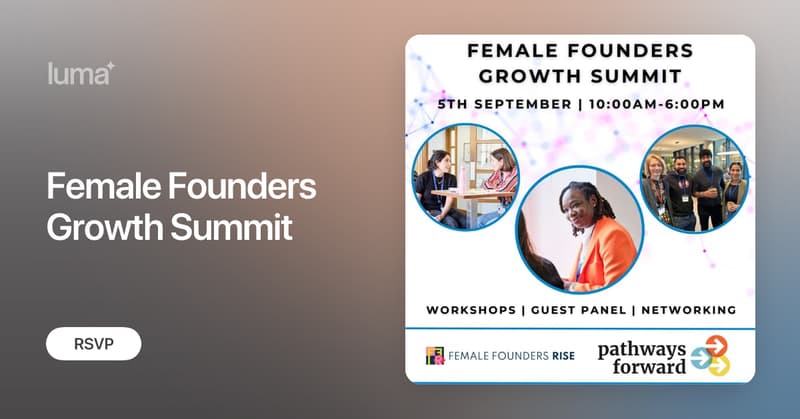 luma

Female Founders Growth Summit

RSVP

FEMALE FOUNDERS GROWTH SUMMIT

5TH SEPTEMBER | 10:00AM-6:00PM

WORKSHOPS | GUEST PANEL | NETWORKING

FEMALE FOUNDERS RISE

pathways forward